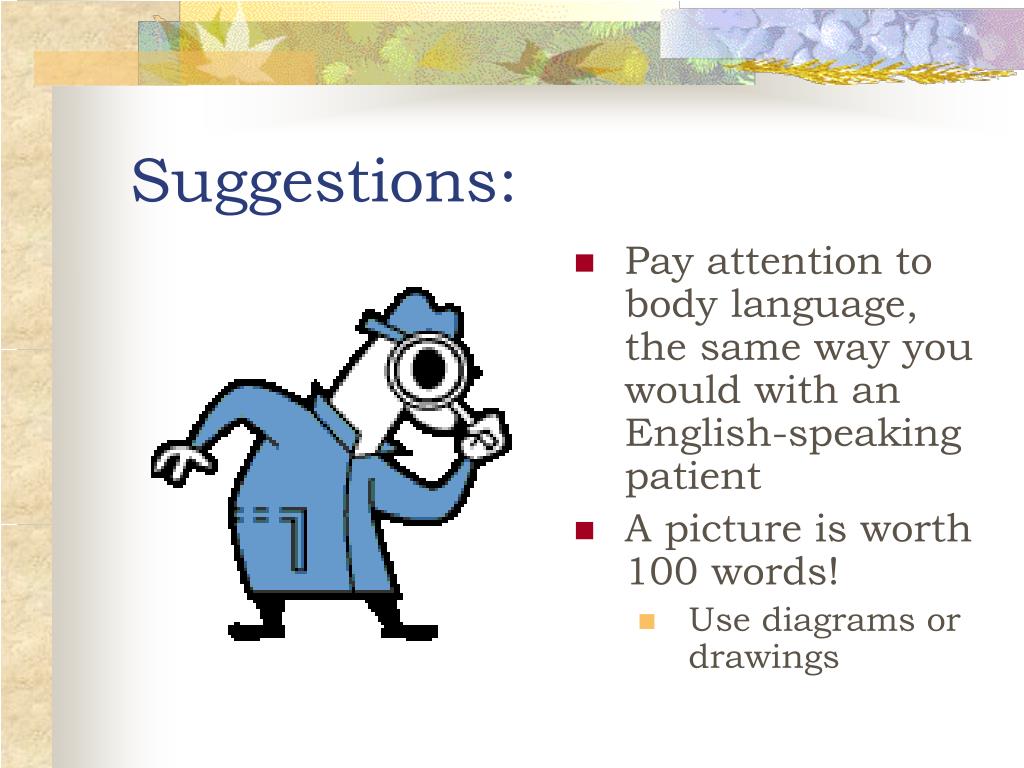 Suggestions:

- Pay attention to body language, the same way you would with an English-speaking patient
- A picture is worth 100 words!
  - Use diagrams or drawings